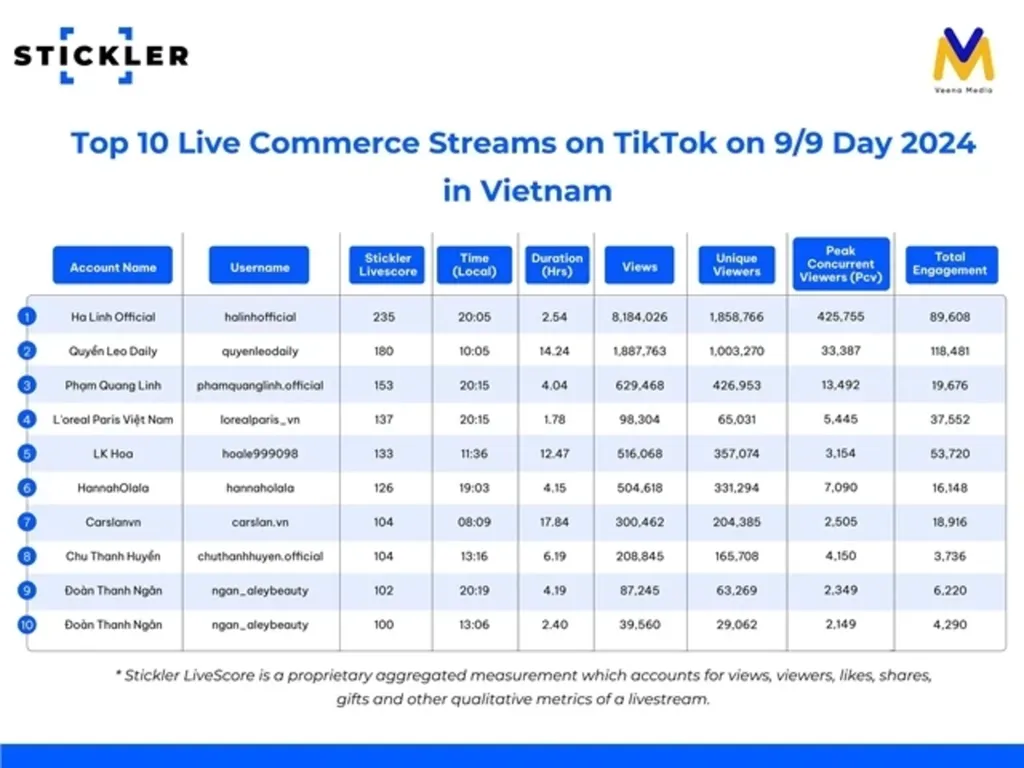 STICKLER

Veena Media

Top 10 Live Commerce Streams on TikTok on 9/9 Day 2024 in Vietnam

| | Account Name | Username | Stickler Livescore | Time (Local) | Duration (Hrs) | Views | Unique Viewers | Peak Concurrent Viewers (Pcv) | Total Engagement |
|---|---|---|---|---|---|---|---|---|---|
| 1 | Ha Linh Official | halinhofficial | 235 | 20:05 | 2.54 | 8,184,026 | 1,858,766 | 425,755 | 89,608 |
| 2 | Quyền Leo Daily | quyenleodaily | 180 | 10:05 | 14.24 | 1,887,763 | 1,003,270 | 33,387 | 118,481 |
| 3 | Phạm Quang Linh | phamquanglinh.official | 153 | 20:15 | 4.04 | 629,468 | 426,953 | 13,492 | 19,676 |
| 4 | L'oreal Paris Việt Nam | lorealparis_vn | 137 | 20:15 | 1.78 | 98,304 | 65,031 | 5,445 | 37,552 |
| 5 | LK Hoa | hoale999098 | 133 | 11:36 | 12.47 | 516,068 | 357,074 | 3,154 | 53,720 |
| 6 | HannahOlala | hannaholala | 126 | 19:03 | 4.15 | 504,618 | 331,294 | 7,090 | 16,148 |
| 7 | Carslanvn | carslan.vn | 104 | 08:09 | 17.84 | 300,462 | 204,385 | 2,505 | 18,916 |
| 8 | Chu Thanh Huyền | chuthanhhuyen.official | 104 | 13:16 | 6.19 | 208,845 | 165,708 | 4,150 | 3,736 |
| 9 | Đoàn Thanh Ngân | ngan_aleybeauty | 102 | 20:19 | 4.19 | 87,245 | 63,269 | 2,349 | 6,220 |
| 10 | Đoàn Thanh Ngân | ngan_aleybeauty | 100 | 13:06 | 2.40 | 39,560 | 29,062 | 2,149 | 4,290 |

* Stickler LiveScore is a proprietary aggregated measurement which accounts for views, viewers, likes, shares, gifts and other qualitative metrics of a livestream.